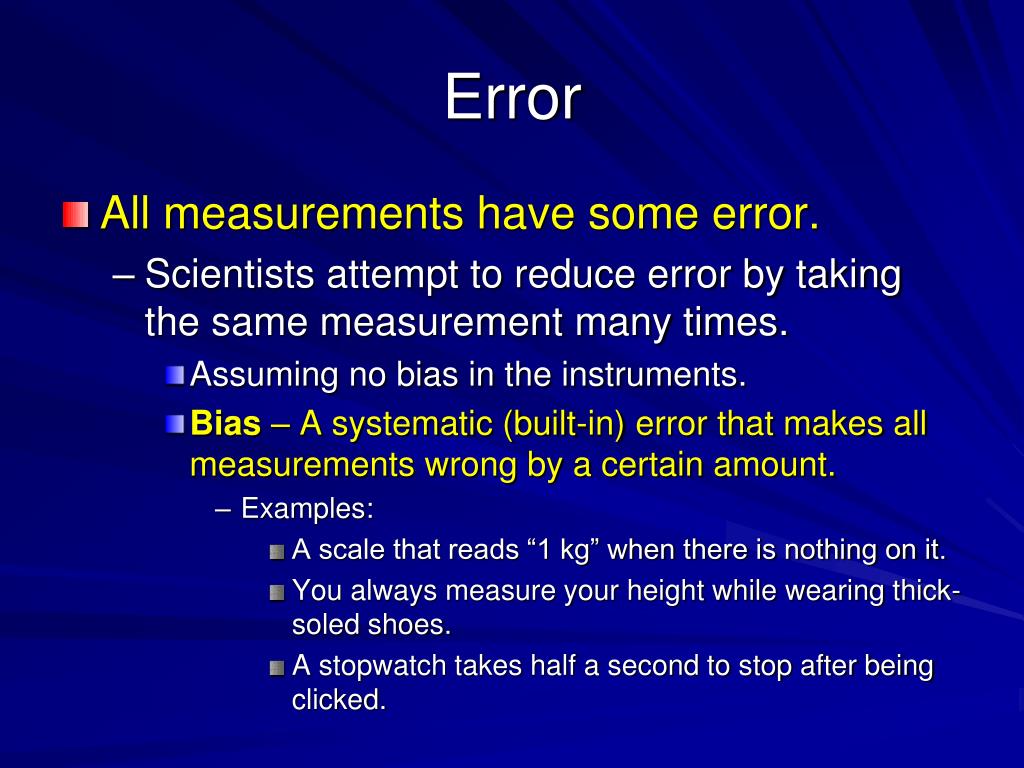 Error

All measurements have some error.

– Scientists attempt to reduce error by taking the same measurement many times.

Assuming no bias in the instruments.

Bias – A systematic (built-in) error that makes all measurements wrong by a certain amount.

– Examples:

A scale that reads “1 kg” when there is nothing on it.

You always measure your height while wearing thick-soled shoes.

A stopwatch takes half a second to stop after being clicked.